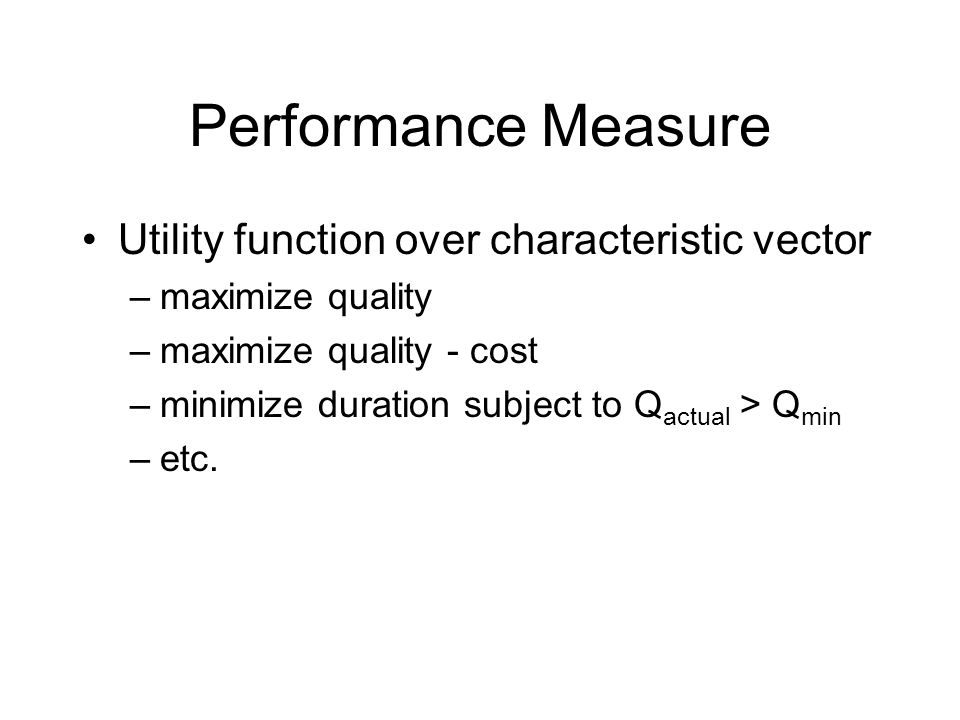 Performance Measure

• Utility function over characteristic vector
– maximize quality
– maximize quality - cost
– minimize duration subject to $Q_{actual} > Q_{min}$
– etc.